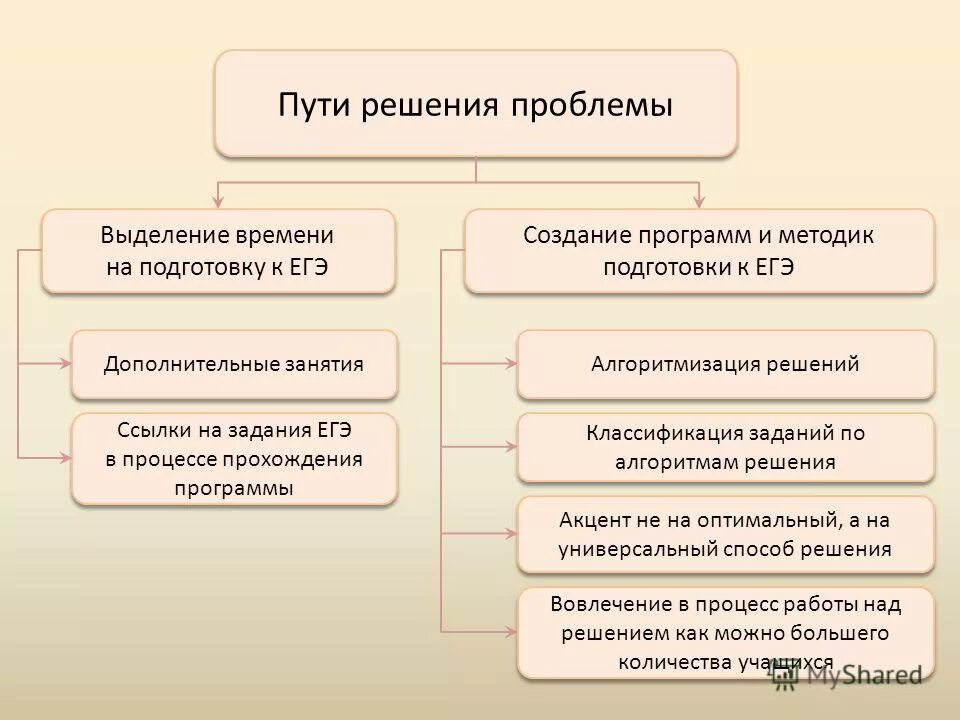 Пути решения проблемы

Выделение времени на подготовку к ЕГЭ

Дополнительные занятия

Ссылки на задания ЕГЭ в процессе прохождения программы

Создание программ и методик подготовки к ЕГЭ

Алгоритмизация решений

Классификация заданий по алгоритмам решения

Акцент не на оптимальный, а на универсальный способ решения

Вовлечение в процесс работы над решением как можно большего количества учащихся

MyShared